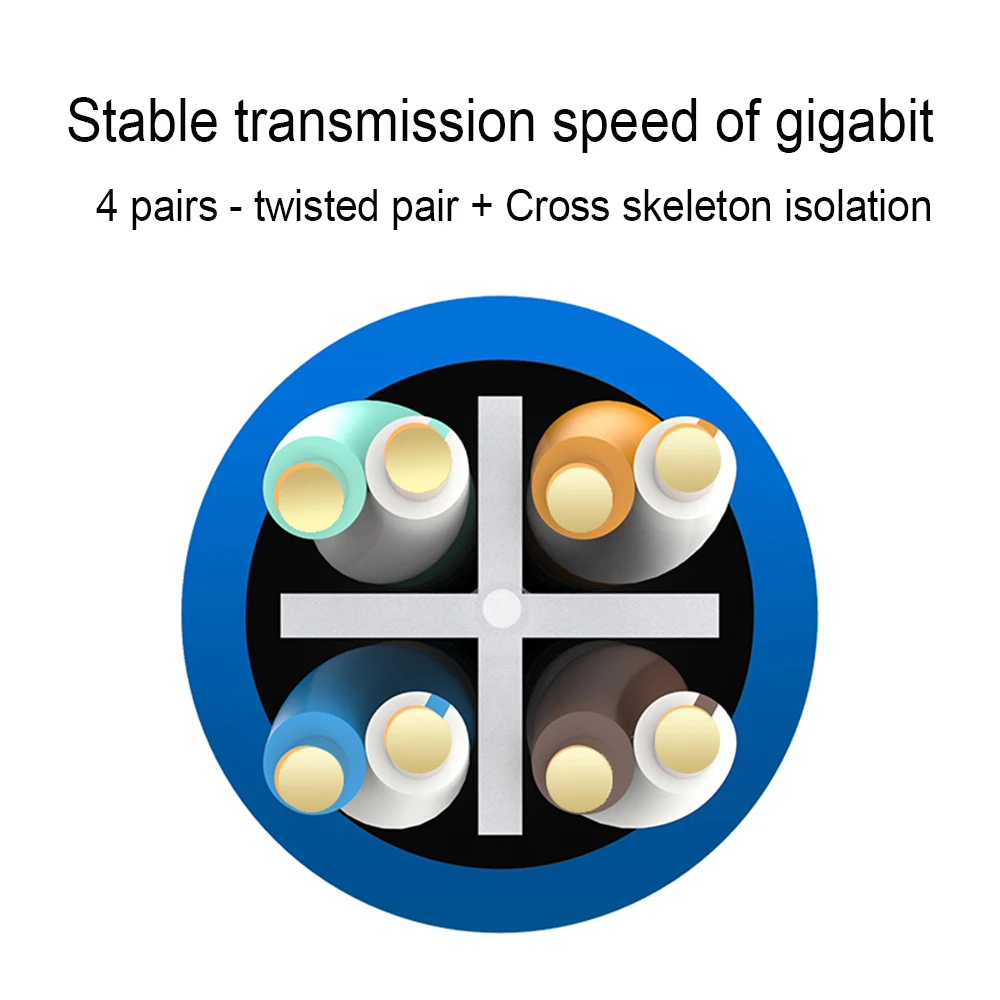 Stable transmission speed of gigabit

4 pairs - twisted pair + Cross skeleton isolation